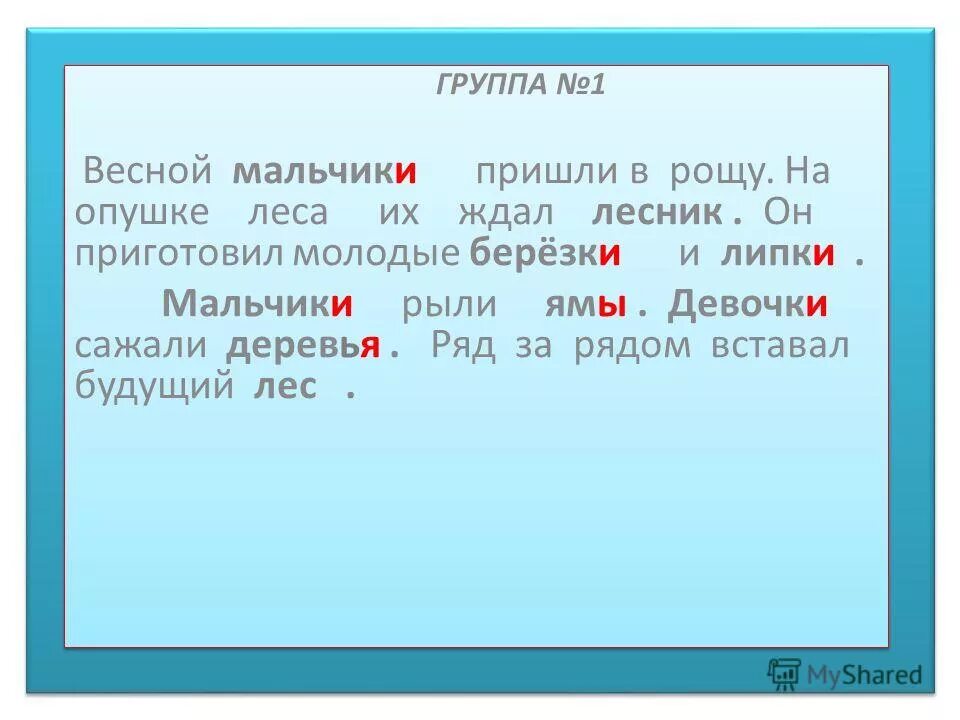 ГРУППА №1

Весной мальчики пришли в рощу. На опушке леса их ждал лесник . Он приготовил молодые берёзки и липки .

Мальчики рыли ямы . Девочки сажали деревья . Ряд за рядом вставал будущий лес .

MyShared